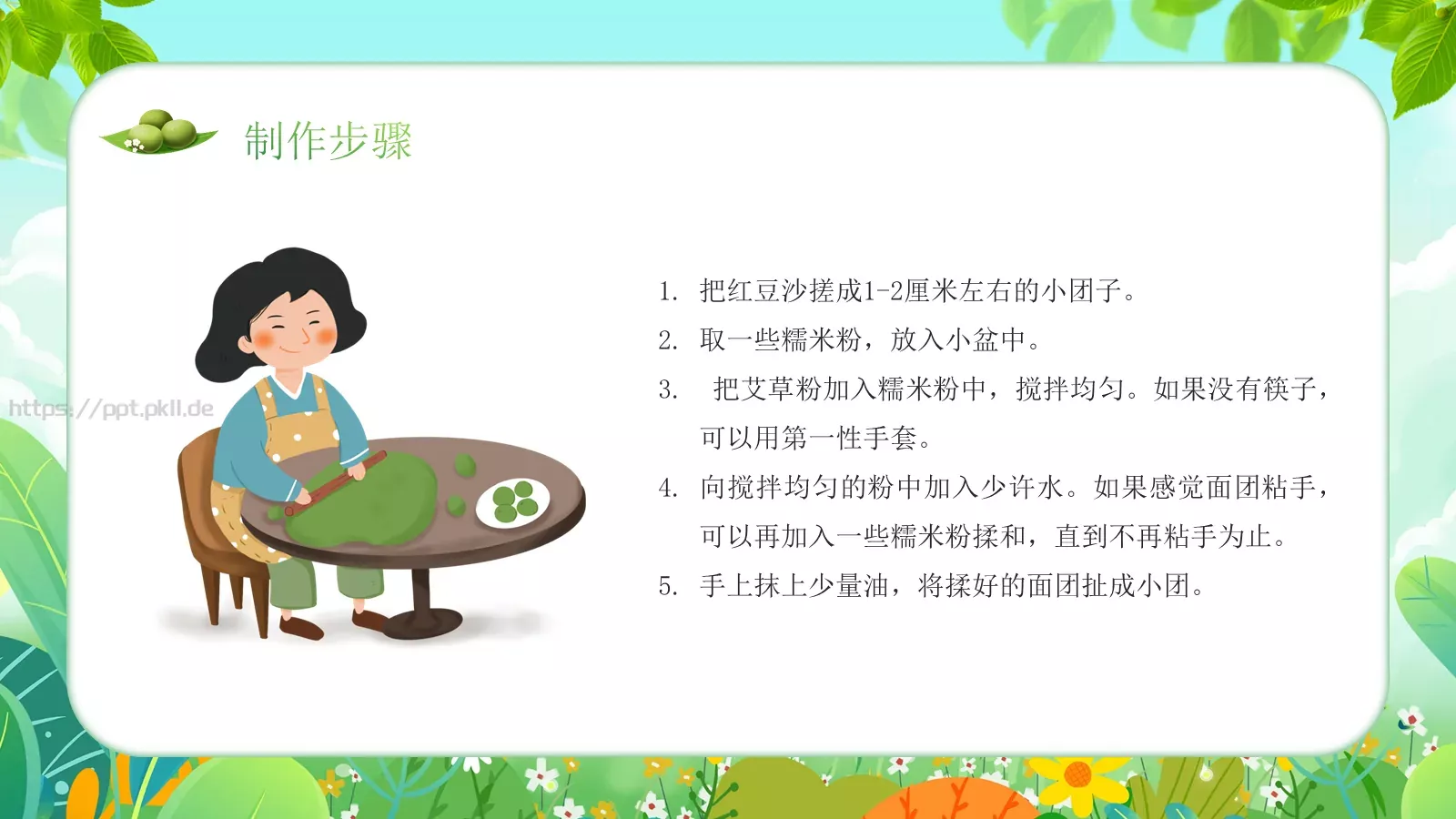 制作步骤

https://ppt.pkll.de

1. 把红豆沙搓成1-2厘米左右的小团子。
2. 取一些糯米粉，放入小盆中。
3. 把艾草粉加入糯米粉中，搅拌均匀。如果没有筷子，可以用第一性手套。
4. 向搅拌均匀的粉中加入少许水。如果感觉面团粘手，可以再加入一些糯米粉揉和，直到不再粘手为止。
5. 手上抹上少量油，将揉好的面团扯成小团。